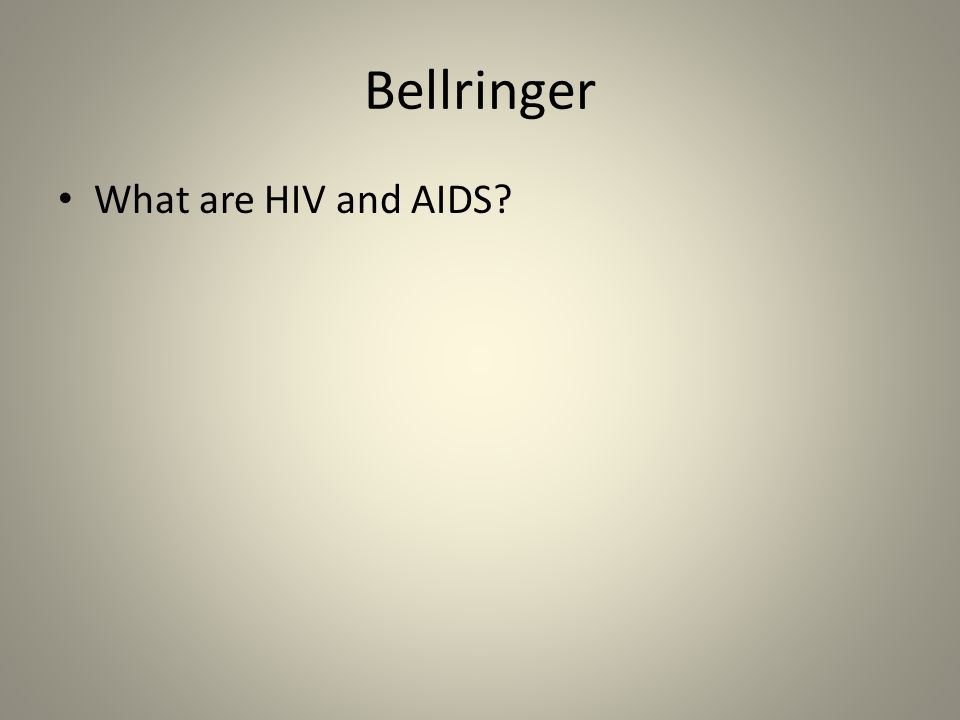 Bellringer

• What are HIV and AIDS?